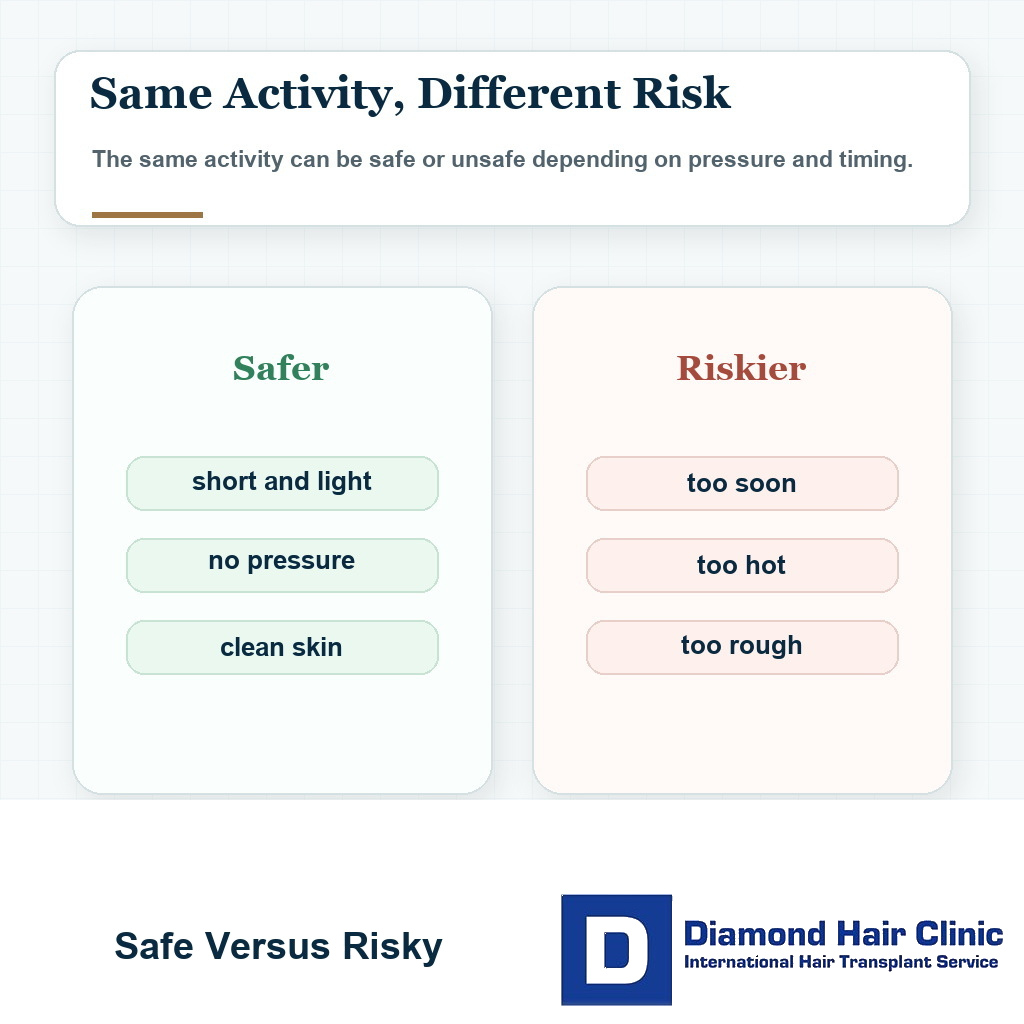 Same Activity, Different Risk

The same activity can be safe or unsafe depending on pressure and timing.

Safer

short and light

no pressure

clean skin

Riskier

too soon

too hot

too rough

Safe Versus Risky

D

Diamond Hair Clinic
International Hair Transplant Service